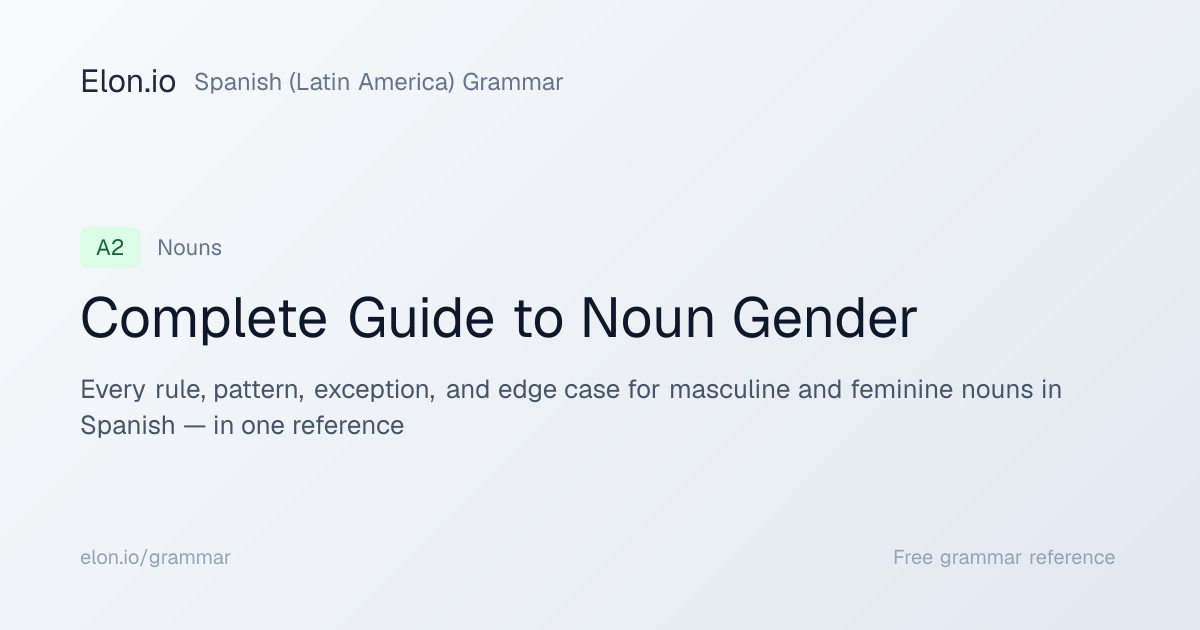 Elon.io Spanish (Latin America) Grammar

A2 Nouns

Complete Guide to Noun Gender

Every rule, pattern, exception, and edge case for masculine and feminine nouns in Spanish — in one reference

elon.io/grammar

Free grammar reference